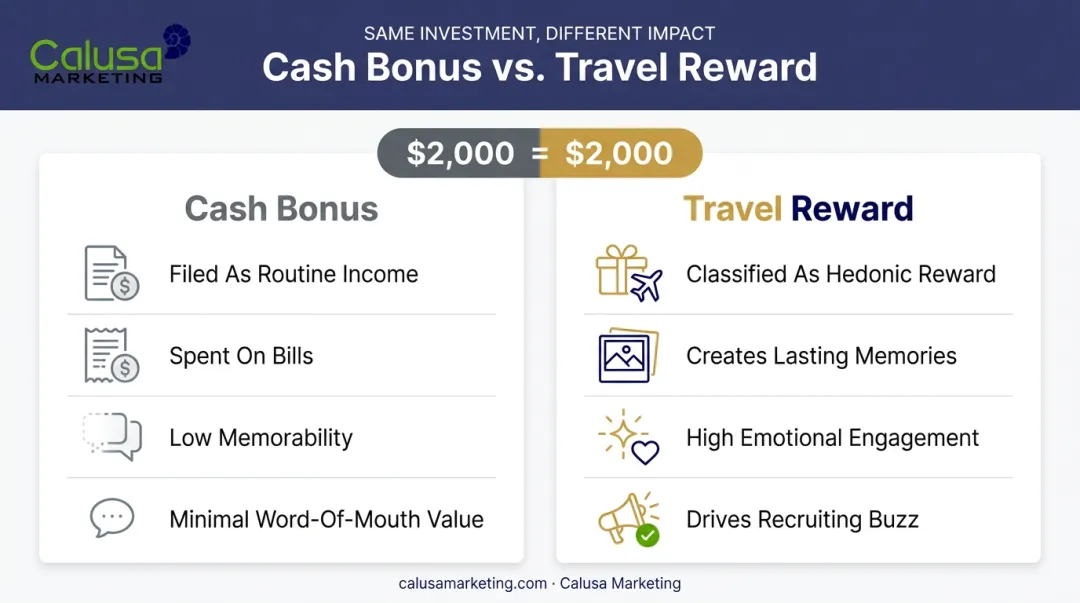 Calusa MARKETING

SAME INVESTMENT, DIFFERENT IMPACT

Cash Bonus vs. Travel Reward

\$2,000 = \$2,000

Cash Bonus

Filed As Routine Income

Spent On Bills

Low Memorability

Minimal Word-Of-Mouth Value

Travel Reward

Classified As Hedonic Reward

Creates Lasting Memories

High Emotional Engagement

Drives Recruiting Buzz

calusamarketing.com · Calusa Marketing